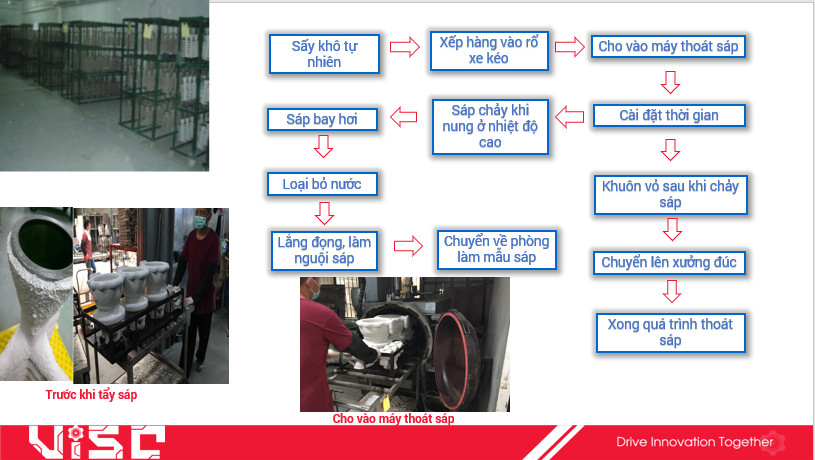 Sấy khô tự nhiên

Xếp hàng vào rổ xe kéo

Cho vào máy thoát sáp

Cài đặt thời gian

Sáp chảy khi nung ở nhiệt độ cao

Sáp bay hơi

Loại bỏ nước

Lắng đọng, làm nguội sáp

Chuyển về phòng làm mẫu sáp

Khuôn vỏ sau khi chảy sáp

Chuyển lên xưởng đúc

Xong quá trình thoát sáp

Trước khi tẩy sáp

Cho vào máy thoát sáp

VISC

Drive Innovation Together